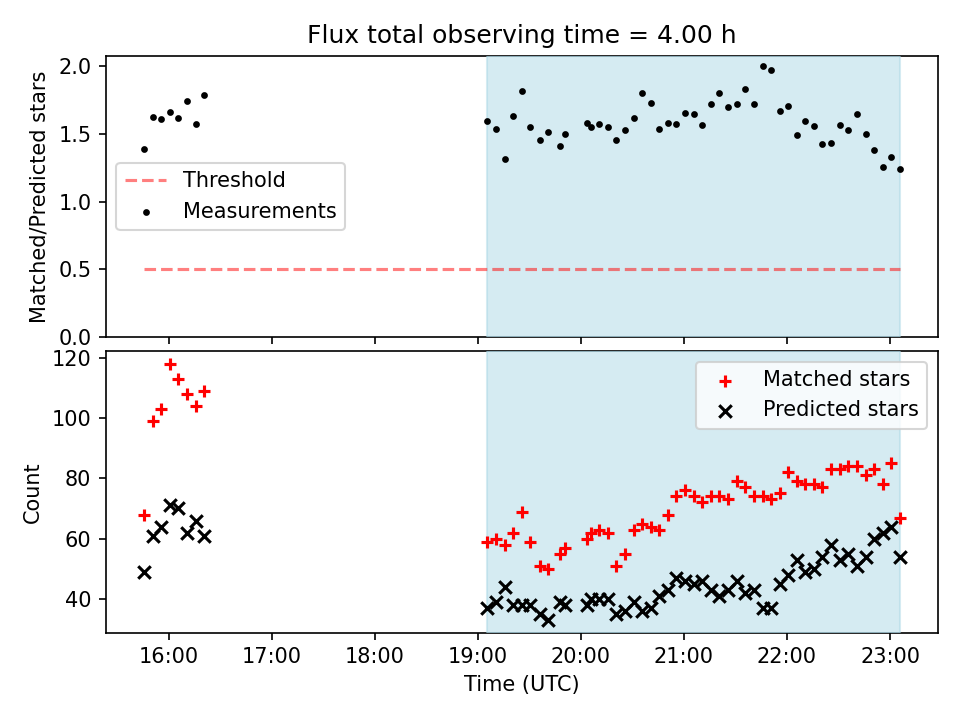 Flux total observing time = 4.00 h

Matched/Predicted stars

2.0
1.5
1.0
0.5
0.0

Threshold
Measurements

Count

120
100
80
60
40

Matched stars
Predicted stars

16:00
17:00
18:00
19:00
20:00
21:00
22:00
23:00

Time (UTC)